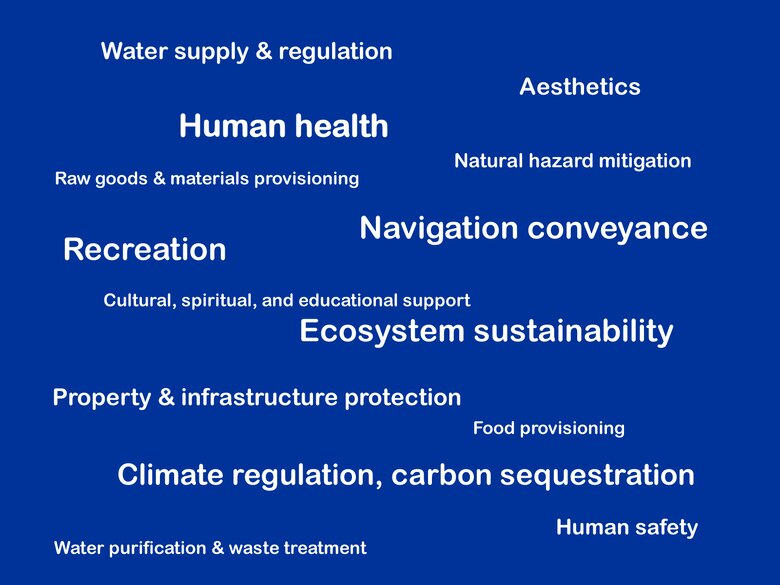 Water supply & regulation

Aesthetics

Human health

Natural hazard mitigation

Raw goods & materials provisioning

Navigation conveyance

Recreation

Cultural, spiritual, and educational support

Ecosystem sustainability

Property & infrastructure protection

Food provisioning

Climate regulation, carbon sequestration

Human safety

Water purification & waste treatment